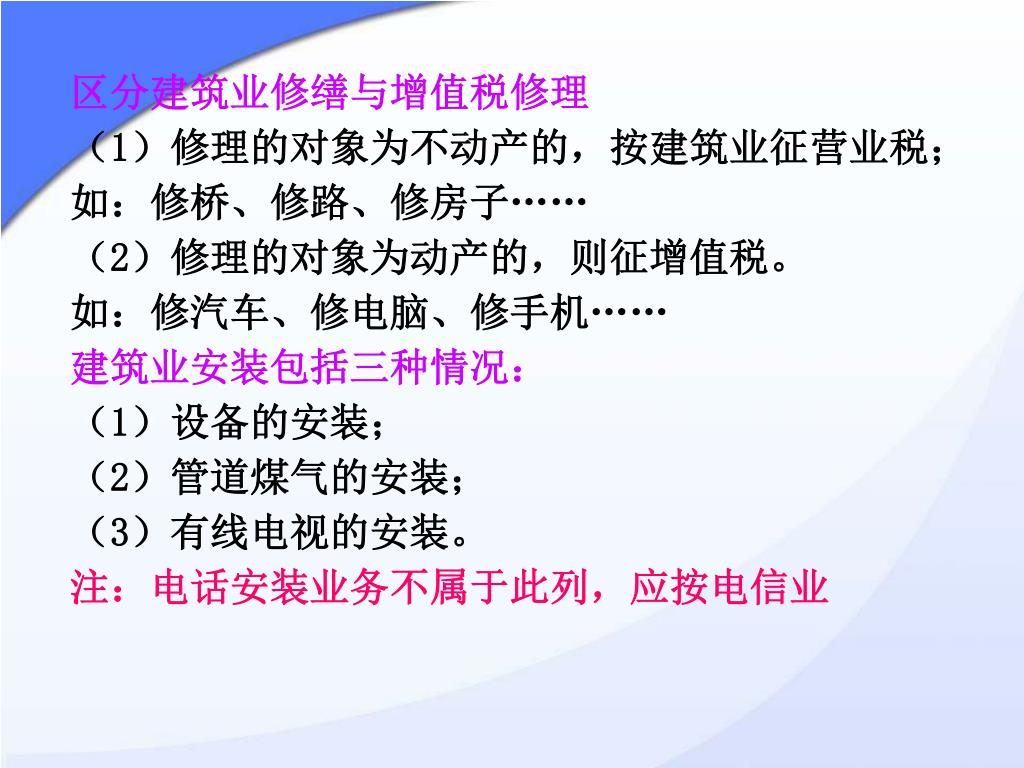 区分建筑业修缮与增值税修理
（1）修理的对象为不动产的，按建筑业征营业税；
如：修桥、修路、修房子……
（2）修理的对象为动产的，则征增值税。
如：修汽车、修电脑、修手机……
建筑业安装包括三种情况：
（1）设备的安装；
（2）管道煤气的安装；
（3）有线电视的安装。
注：电话安装业务不属于此列，应按电信业